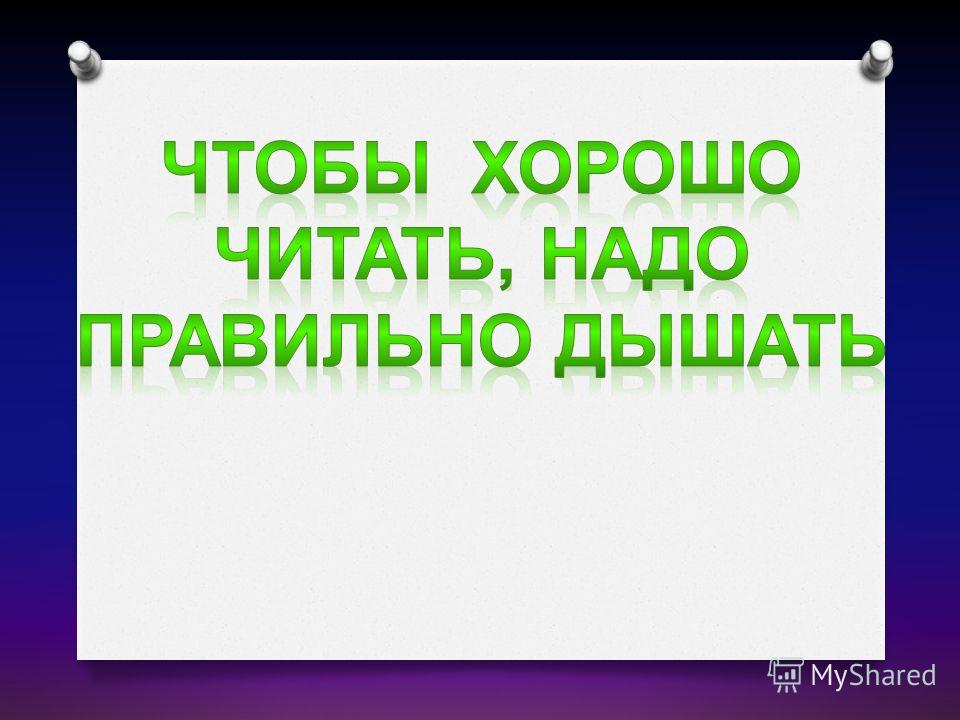 ЧТОБЫ ХОРОШО ЧИТАТЬ, НАДО ПРАВИЛЬНО ДЫШАТЬ

MyShared